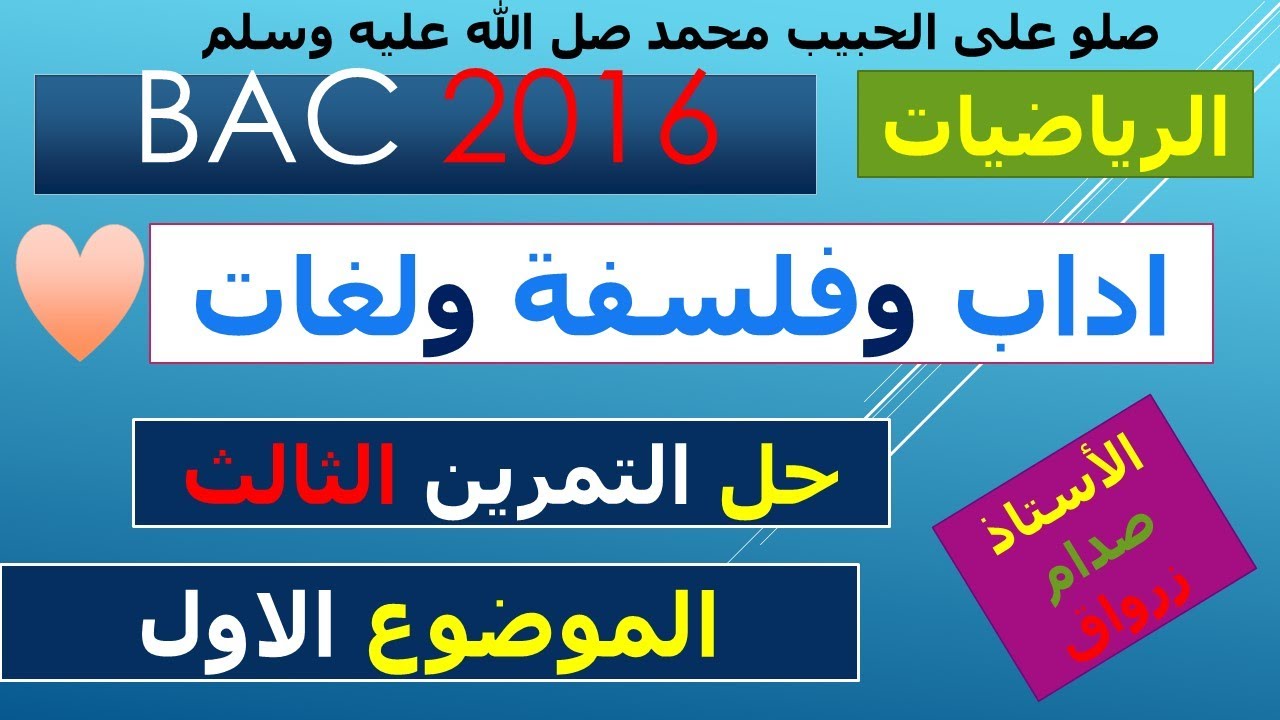 صلو على الحبيب محمد صل الله عليه وسلم

BAC 2016

الرياضيات

اداب وفلسفة ولغات

حل التمرين الثالث

الموضوع الاول

الأستاذ
صدام
زرواق